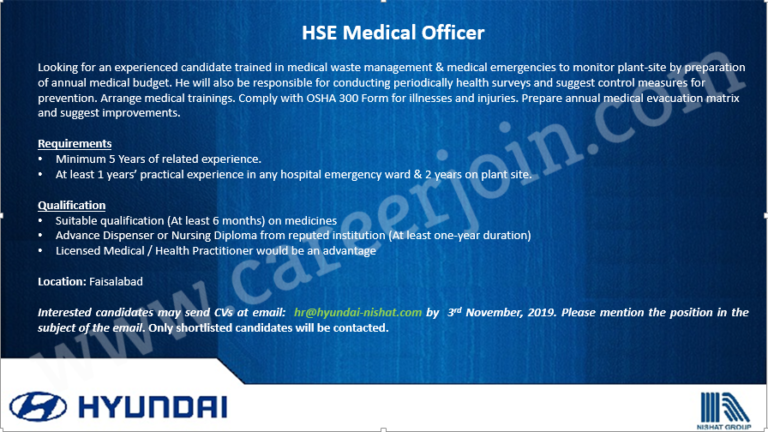 HSE Medical Officer

Looking for an experienced candidate trained in medical waste management & medical emergencies to monitor plant-site by preparation of annual medical budget. He will also be responsible for conducting periodically health surveys and suggest control measures for prevention. Arrange medical trainings. Comply with OSHA 300 Form for illnesses and injuries. Prepare annual medical evacuation matrix and suggest improvements.

Requirements
• Minimum 5 Years of related experience.
• At least 1 years' practical experience in any hospital emergency ward & 2 years on plant site.

Qualification
• Suitable qualification (At least 6 months) on medicines
• Advance Dispenser or Nursing Diploma from reputed institution (At least one-year duration)
• Licensed Medical / Health Practitioner would be an advantage

Location: Faisalabad

Interested candidates may send CVs at email: hr@hyundai-nishat.com by 3rd November, 2019. Please mention the position in the subject of the email. Only shortlisted candidates will be contacted.

www.careerjoin.com

HYUNDAI

NISHAT GROUP